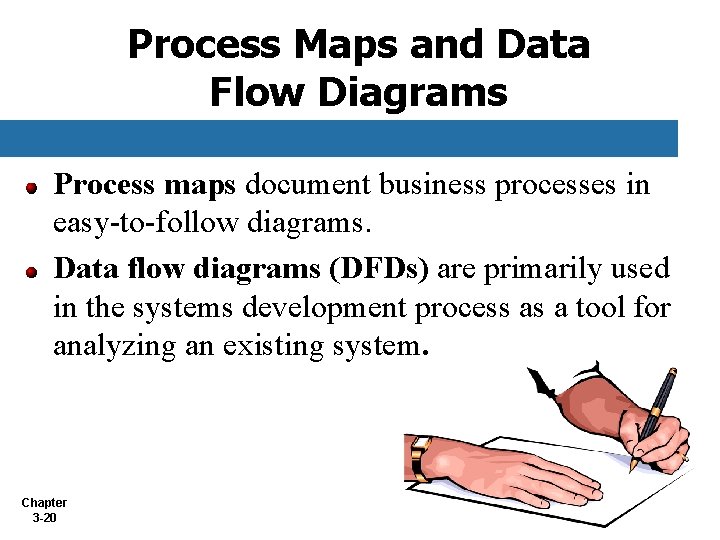 Process Maps and Data Flow Diagrams

• Process maps document business processes in easy-to-follow diagrams.

• Data flow diagrams (DFDs) are primarily used in the systems development process as a tool for analyzing an existing system.

Chapter
3-20